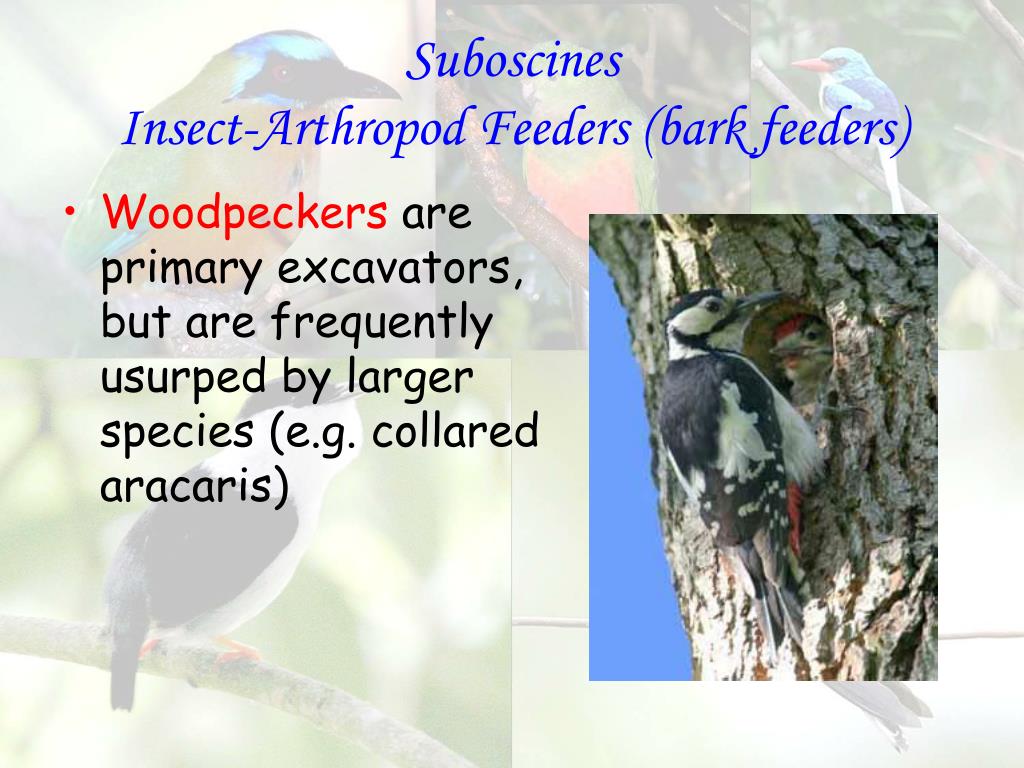 Suboscines
Insect-Arthropod Feeders (bark feeders)

• Woodpeckers are primary excavators, but are frequently usurped by larger species (e.g. collared aracaris)